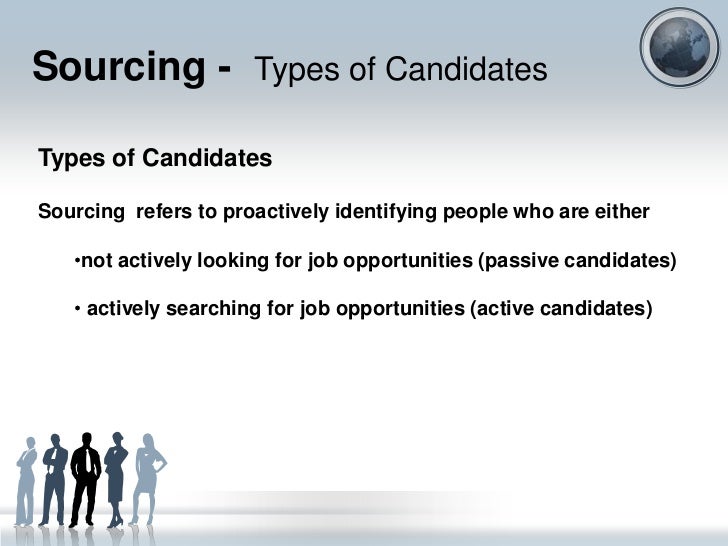 Sourcing - Types of Candidates

Types of Candidates

Sourcing refers to proactively identifying people who are either

•not actively looking for job opportunities (passive candidates)

• actively searching for job opportunities (active candidates)